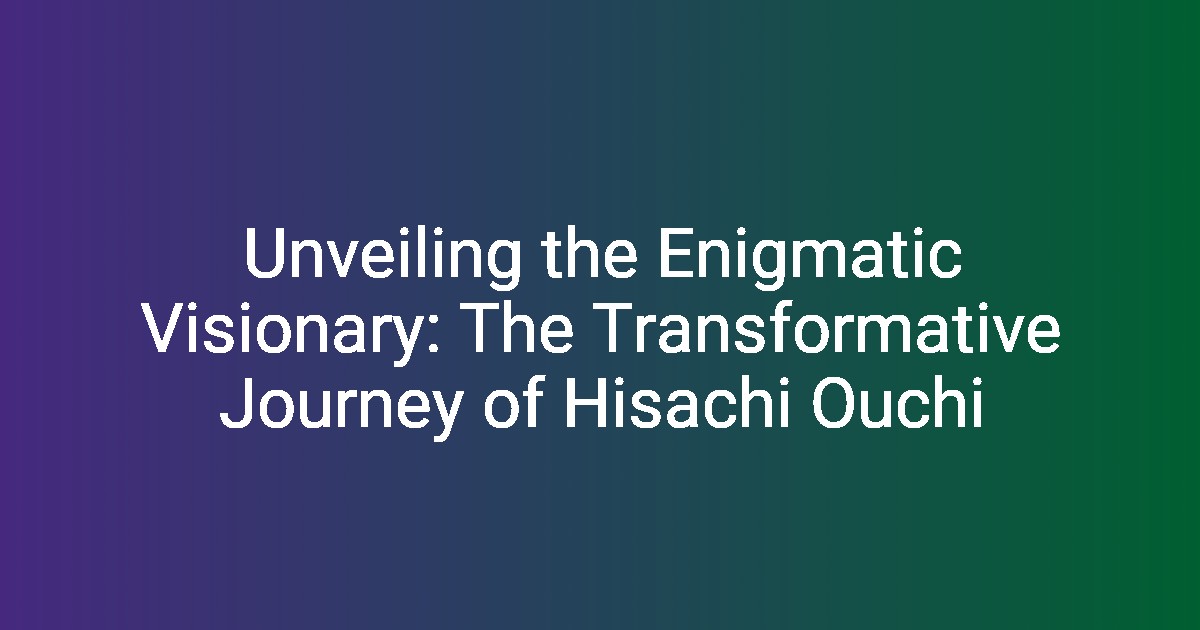 Unveiling the Enigmatic Visionary: The Transformative Journey of Hisachi Ouchi